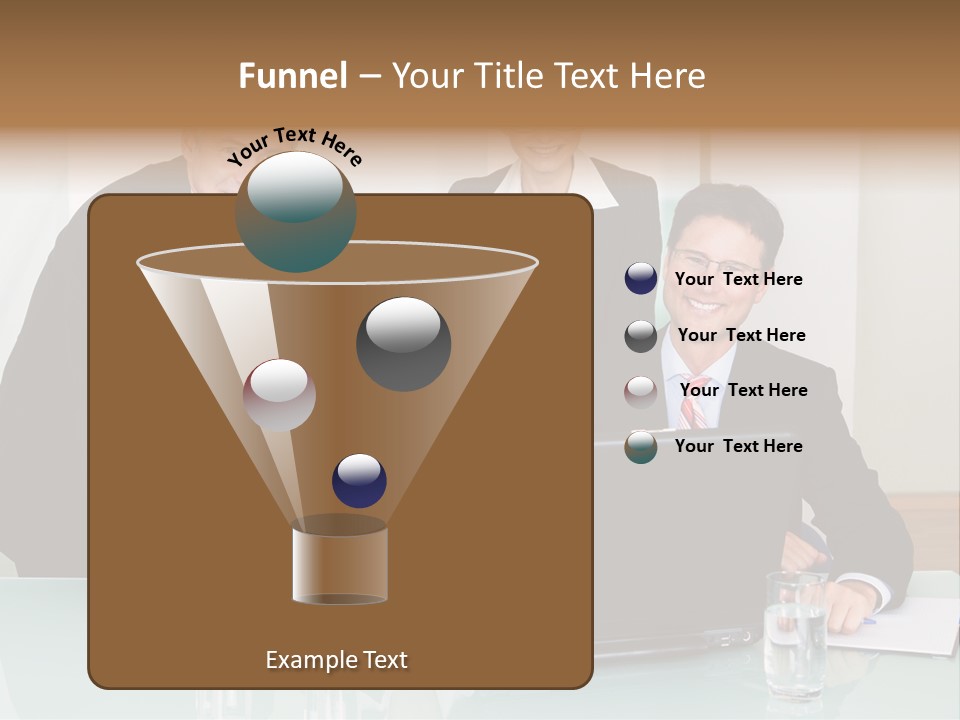 Funnel – Your Title Text Here

Your Text Here

Your Text Here

Your Text Here

Your Text Here

Your Text Here

Example Text